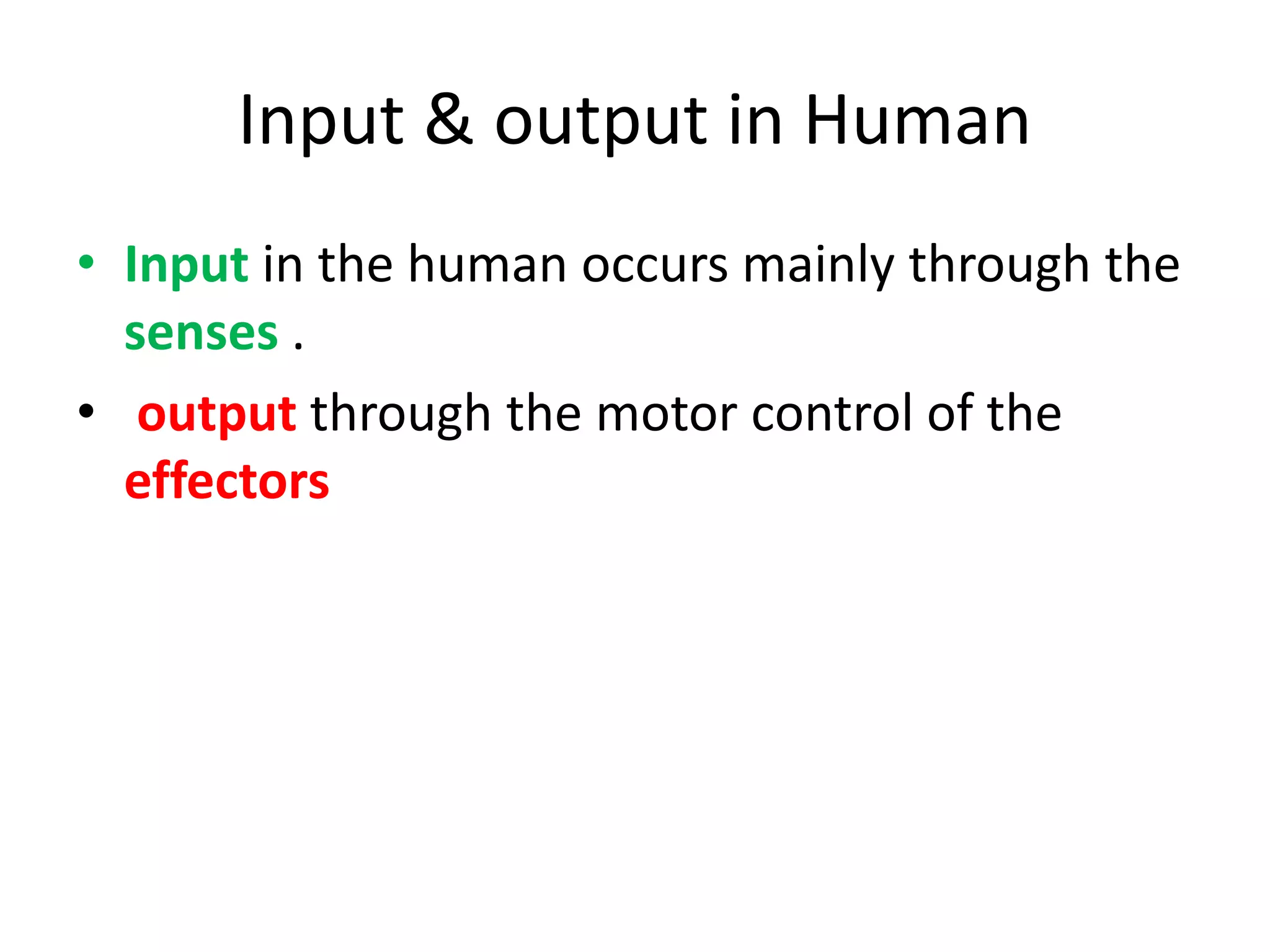 Input & output in Human

• Input in the human occurs mainly through the senses .

• output through the motor control of the effectors